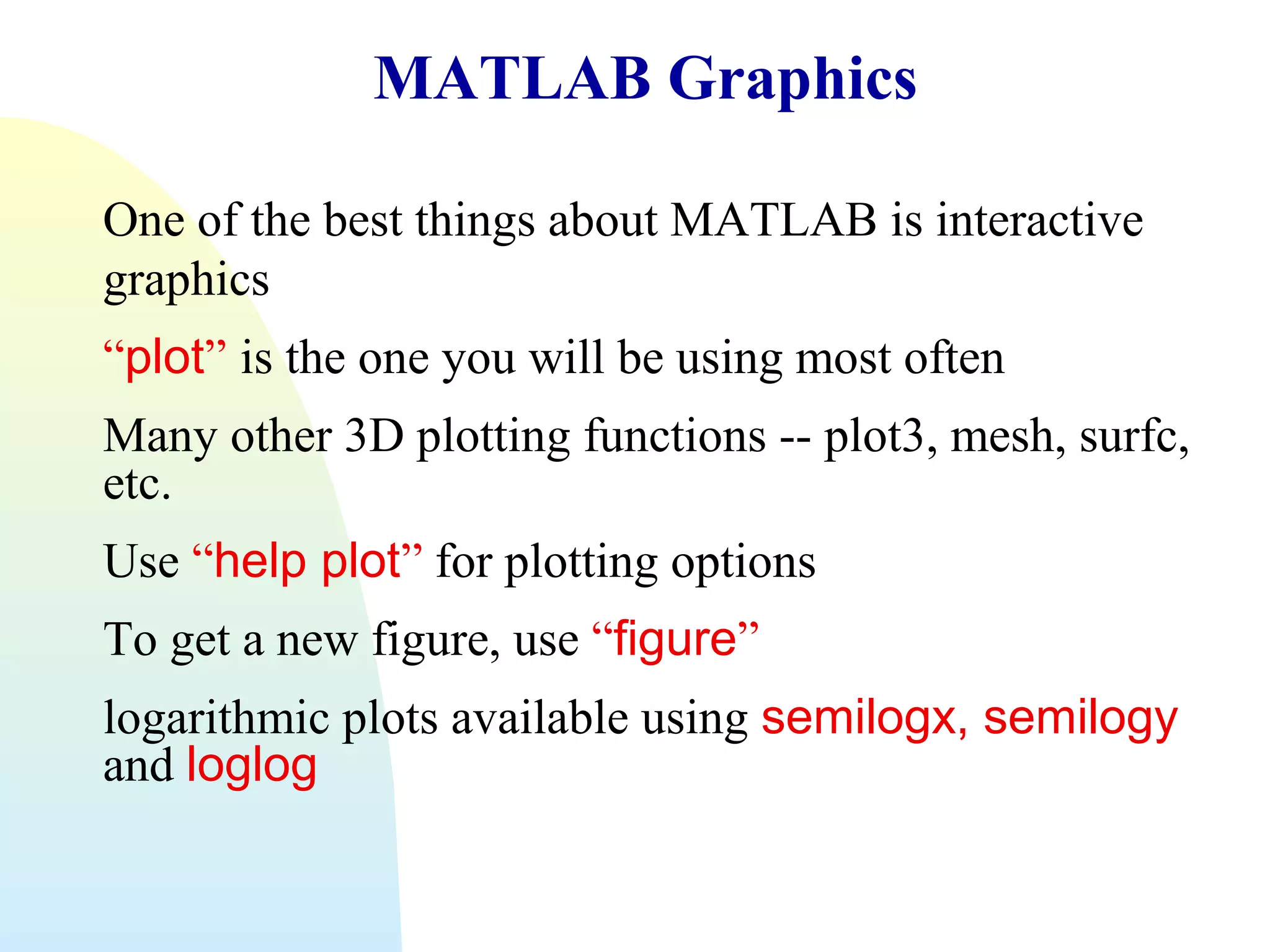 MATLAB Graphics

One of the best things about MATLAB is interactive graphics

“plot” is the one you will be using most often

Many other 3D plotting functions -- plot3, mesh, surfc, etc.

Use “help plot” for plotting options

To get a new figure, use “figure”

logarithmic plots available using semilogx, semilogy and loglog